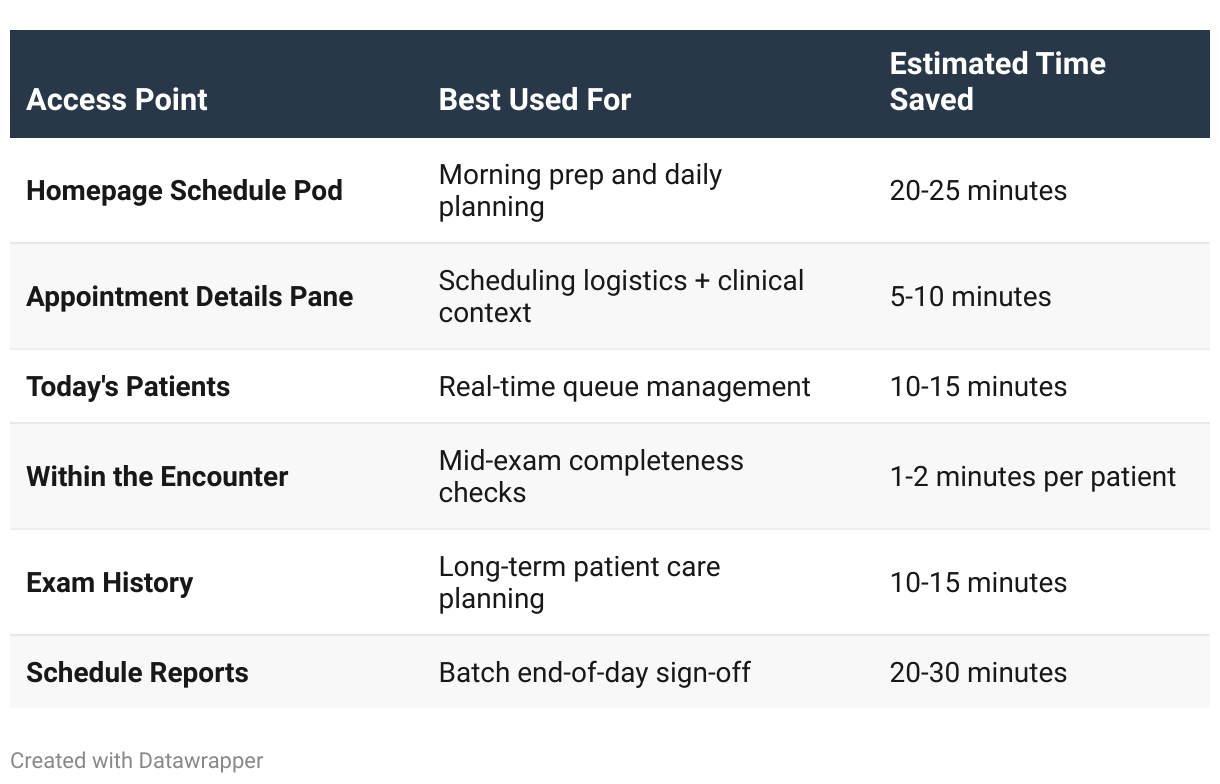 | Access Point | Best Used For | Estimated Time Saved |
|---|---|---|
| Homepage Schedule Pod | Morning prep and daily planning | 20-25 minutes |
| Appointment Details Pane | Scheduling logistics + clinical context | 5-10 minutes |
| Today's Patients | Real-time queue management | 10-15 minutes |
| Within the Encounter | Mid-exam completeness checks | 1-2 minutes per patient |
| Exam History | Long-term patient care planning | 10-15 minutes |
| Schedule Reports | Batch end-of-day sign-off | 20-30 minutes |

Created with Datawrapper